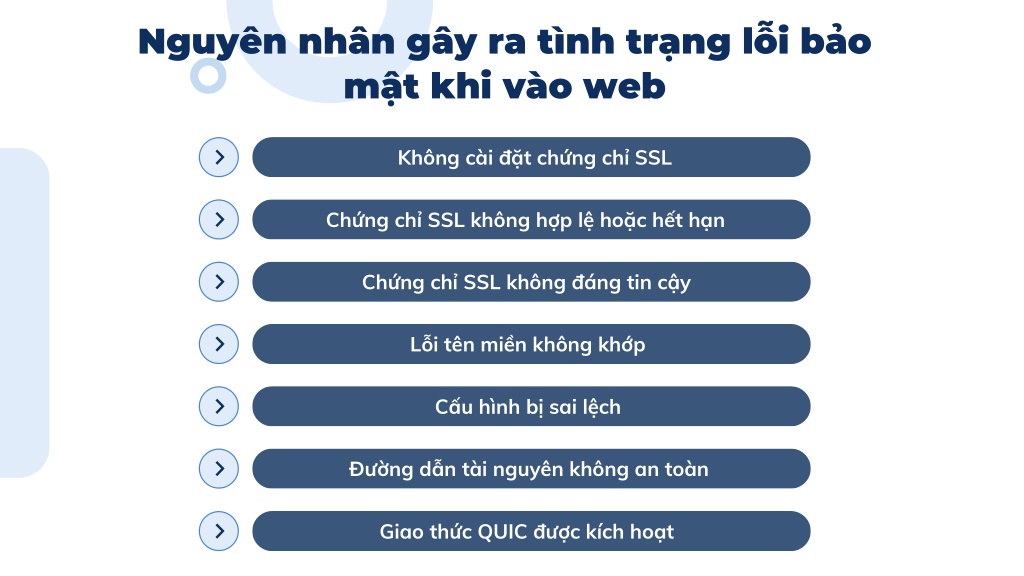 Nguyên nhân gây ra tình trạng lỗi bảo mật khi vào web

Không cài đặt chứng chỉ SSL

Chứng chỉ SSL không hợp lệ hoặc hết hạn

Chứng chỉ SSL không đáng tin cậy

Lỗi tên miền không khớp

Cấu hình bị sai lệch

Đường dẫn tài nguyên không an toàn

Giao thức QUIC được kích hoạt